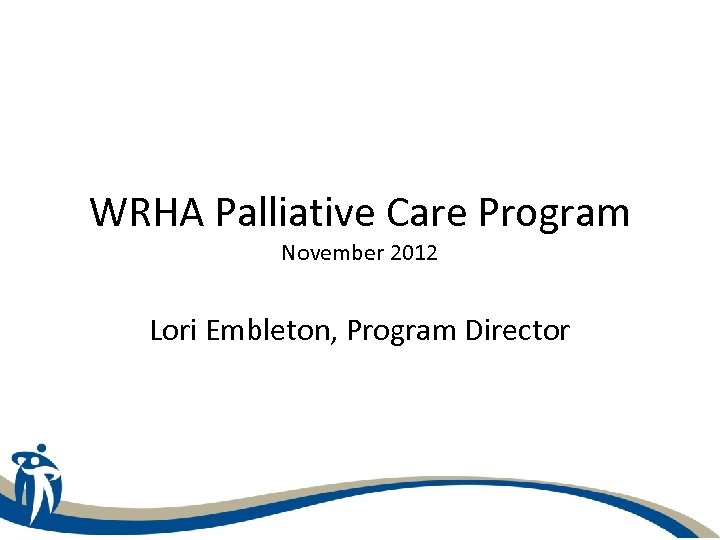 WRHA Palliative Care Program

November 2012

Lori Embleton, Program Director